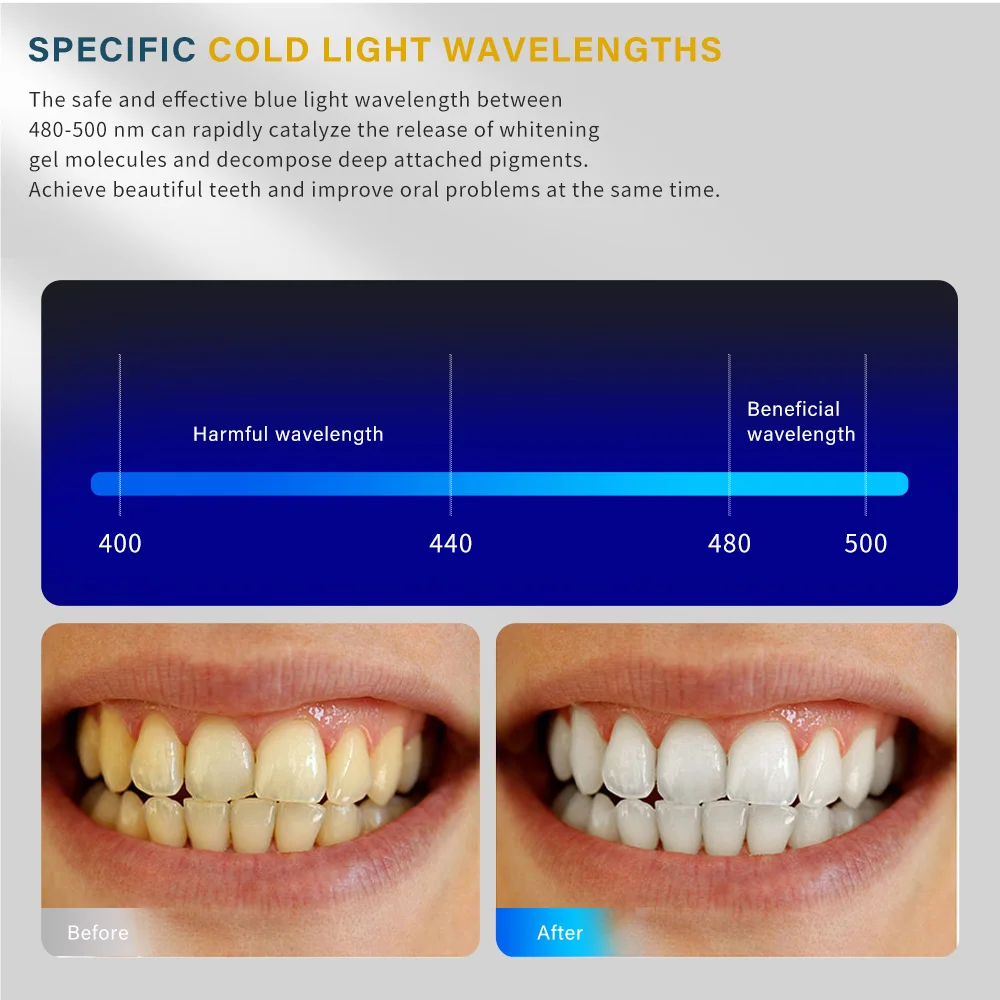 SPECIFIC COLD LIGHT WAVELENGTHS

The safe and effective blue light wavelength between 480-500 nm can rapidly catalyze the release of whitening gel molecules and decompose deep attached pigments. Achieve beautiful teeth and improve oral problems at the same time.

Harmful wavelength

Beneficial wavelength

400

440

480

500

Before

After